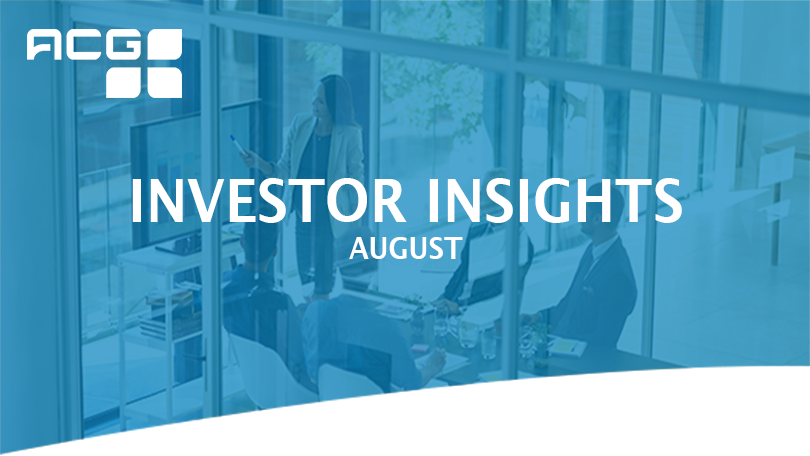 ACG

INVESTOR INSIGHTS
AUGUST